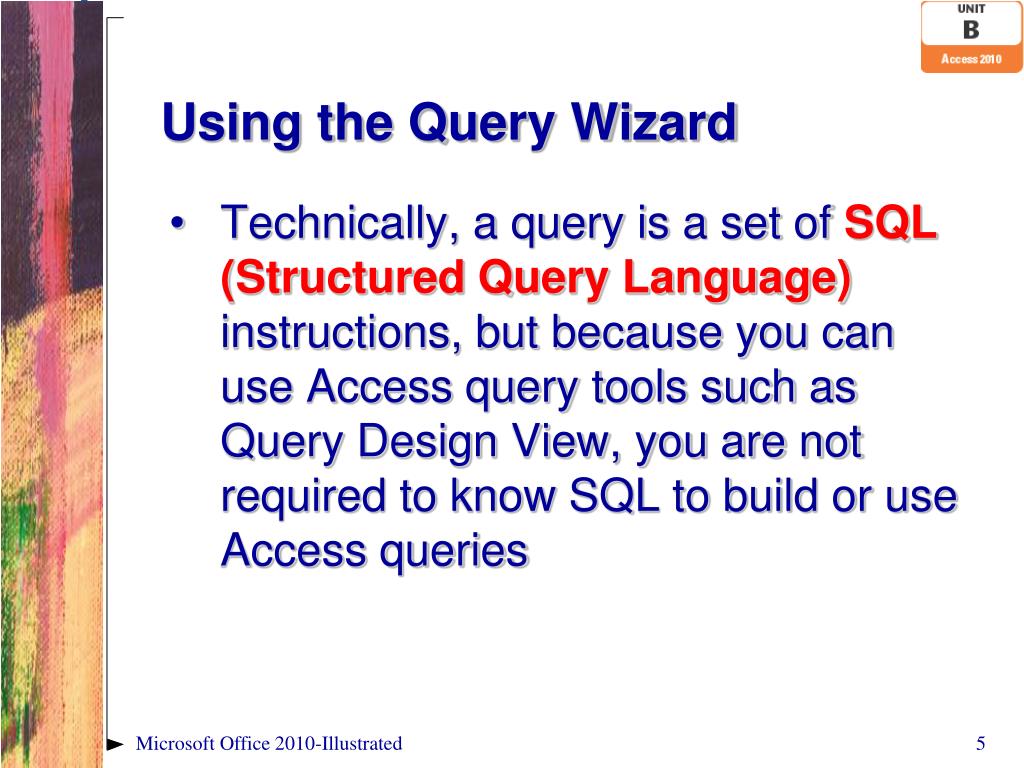 UNIT
B
Access 2010

Using the Query Wizard

• Technically, a query is a set of SQL (Structured Query Language) instructions, but because you can use Access query tools such as Query Design View, you are not required to know SQL to build or use Access queries

Microsoft Office 2010-Illustrated

5